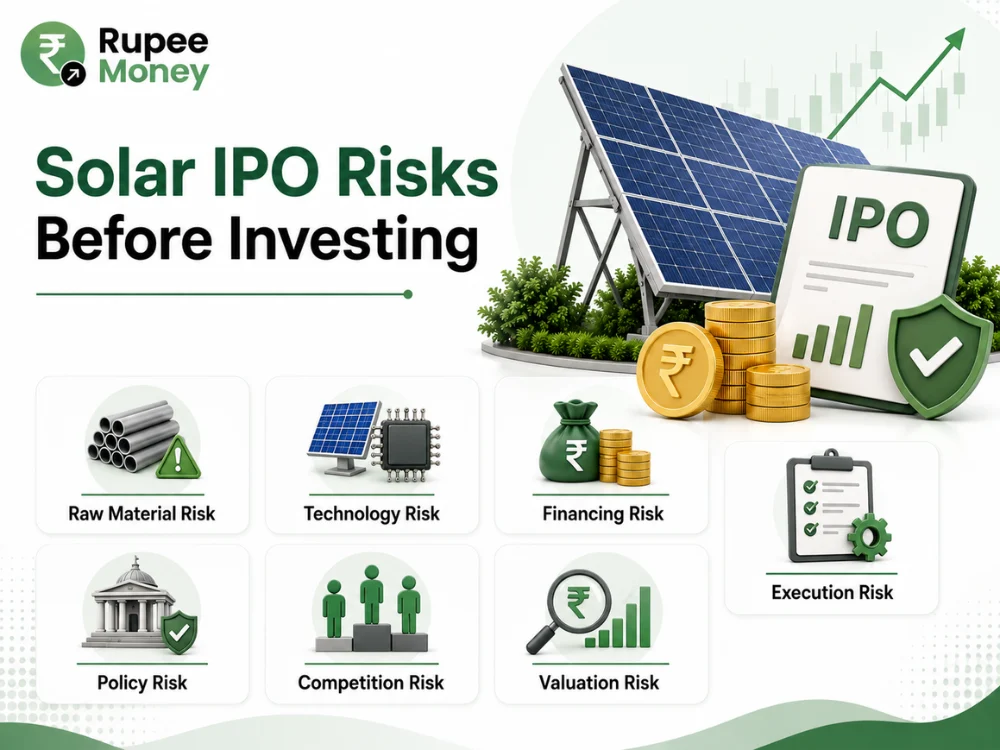 ₹ Rupee Money

Solar IPO Risks Before Investing

IPO

₹

Raw Material Risk

Technology Risk

₹

Financing Risk

Execution Risk

Policy Risk

Competition Risk

₹

Valuation Risk